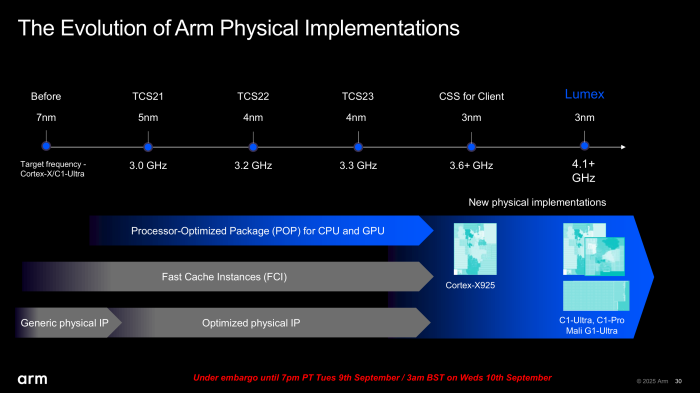 The Evolution of Arm Physical Implementations

Before
7nm
Target frequency - Cortex-X/C1-Ultra

TCS21
5nm
3.0 GHz

TCS22
4nm
3.2 GHz

TCS23
4nm
3.3 GHz

CSS for Client
3nm
3.6+ GHz

Lumex
3nm
4.1+ GHz

New physical implementations

Processor-Optimized Package (POP) for CPU and GPU

Fast Cache Instances (FCI)

Generic physical IP

Optimized physical IP

Cortex-X925

C1-Ultra, C1-Pro
Mali G1-Ultra

arm

Under embargo until 7pm PT Tues 9th September / 3am BST on Weds 10th September

© 2025 Arm 30